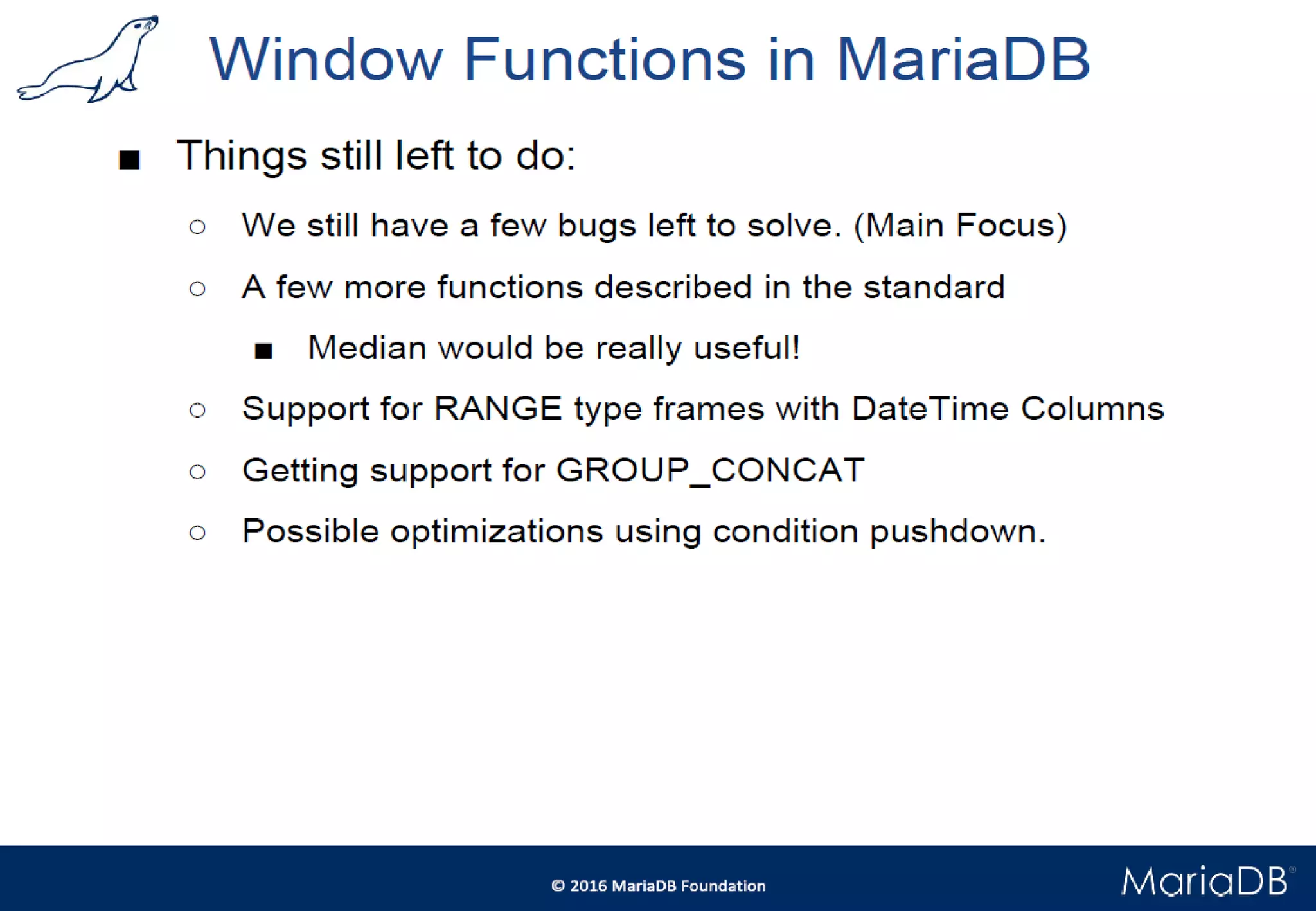 Window Functions in MariaDB

■ Things still left to do:

○ We still have a few bugs left to solve. (Main Focus)

○ A few more functions described in the standard

■ Median would be really useful!

○ Support for RANGE type frames with DateTime Columns

○ Getting support for GROUP_CONCAT

○ Possible optimizations using condition pushdown.

© 2016 MariaDB Foundation

MariaDB®